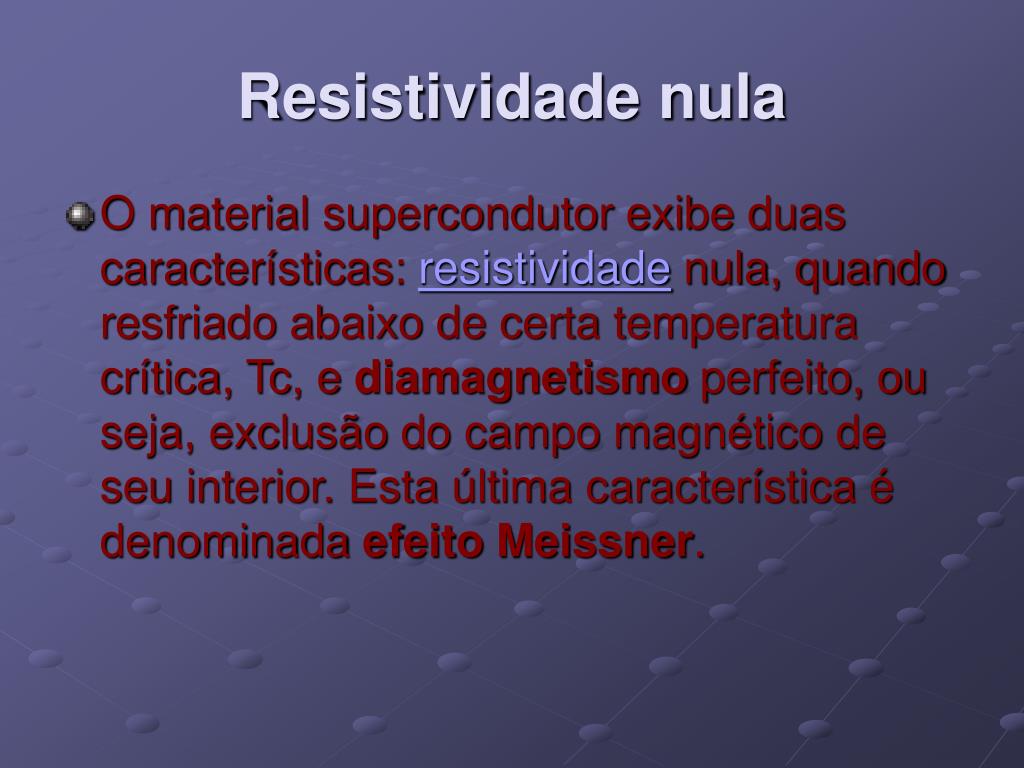 Resistividade nula

O material supercondutor exibe duas características: resistividade nula, quando resfriado abaixo de certa temperatura crítica, Tc, e diamagnetismo perfeito, ou seja, exclusão do campo magnético de seu interior. Esta última característica é denominada efeito Meissner.